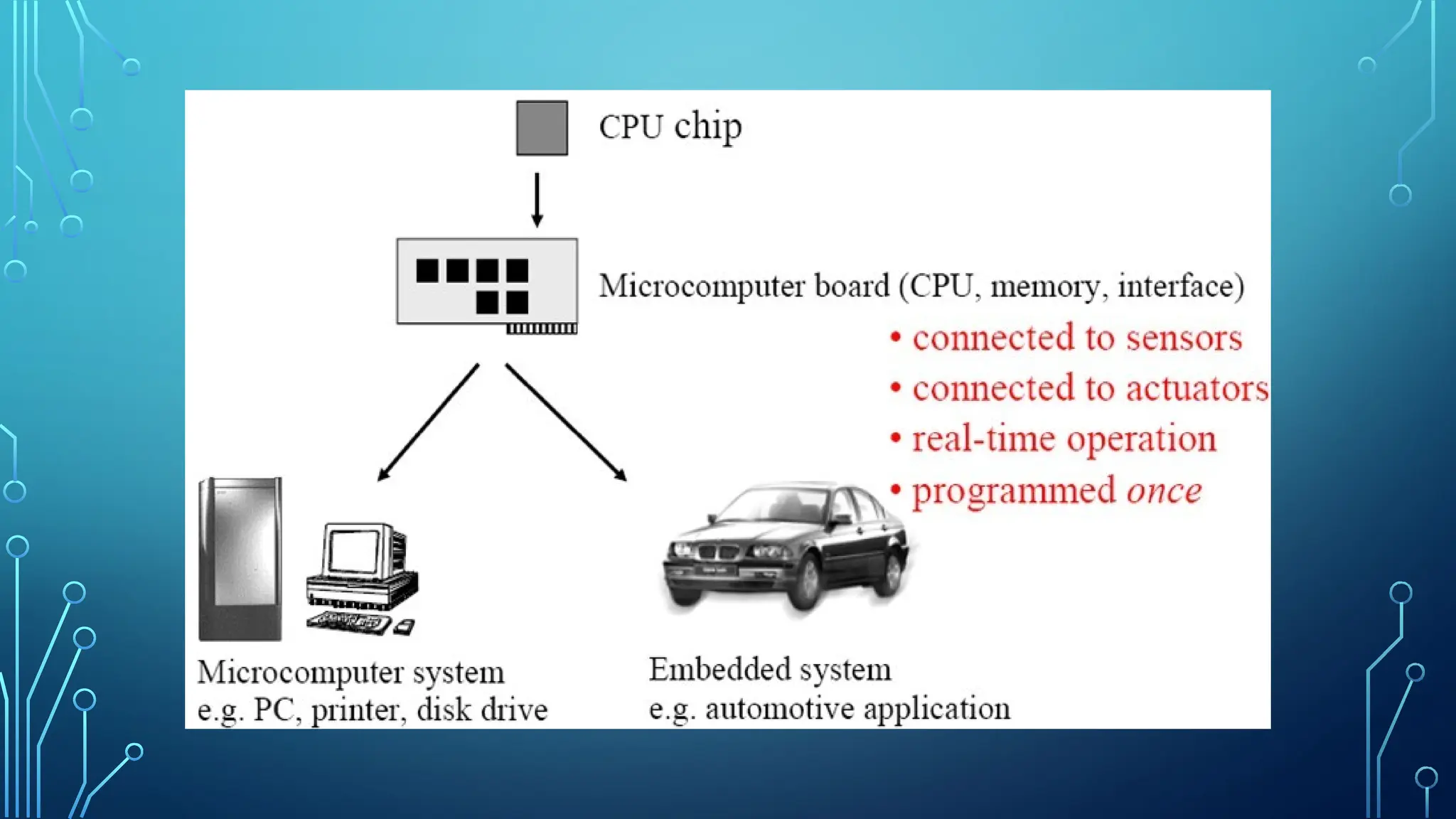 CPU chip

Microcomputer board (CPU, memory, interface)

• connected to sensors
• connected to actuators
• real-time operation
• programmed once

Microcomputer system
e.g. PC, printer, disk drive

Embedded system
e.g. automotive application